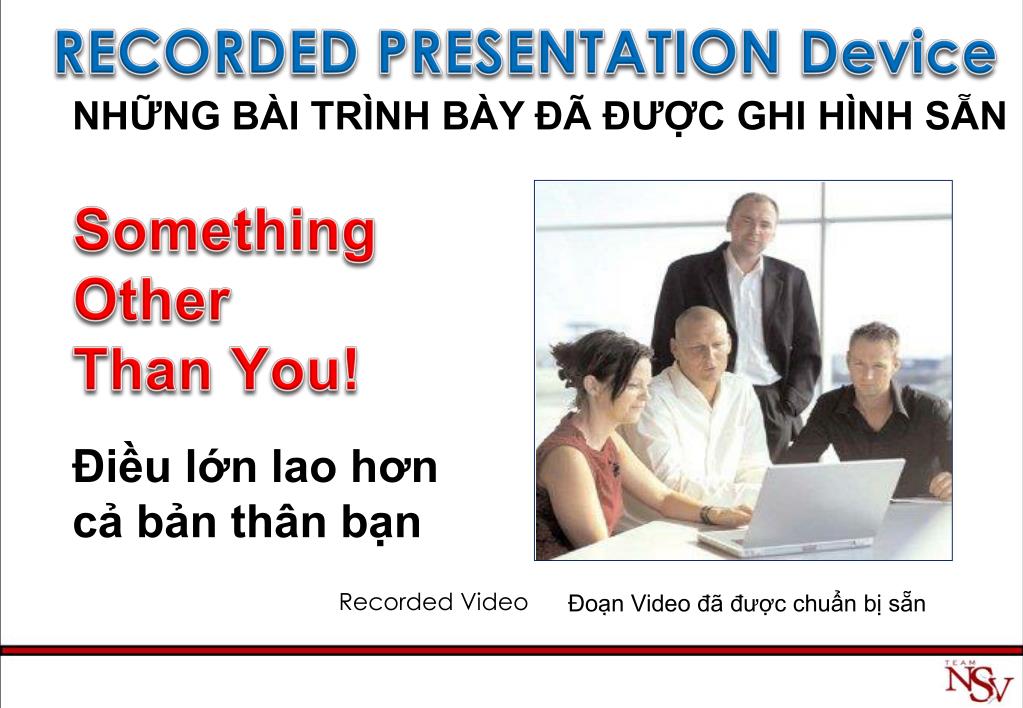 RECORDED PRESENTATION Device
NHỮNG BÀI TRÌNH BÀY ĐÃ ĐƯỢC GHI HÌNH SẴN

Something Other Than You!

Điều lớn lao hơn cả bản thân bạn

Recorded Video

Đoạn Video đã được chuẩn bị sẵn

TEAM NSV